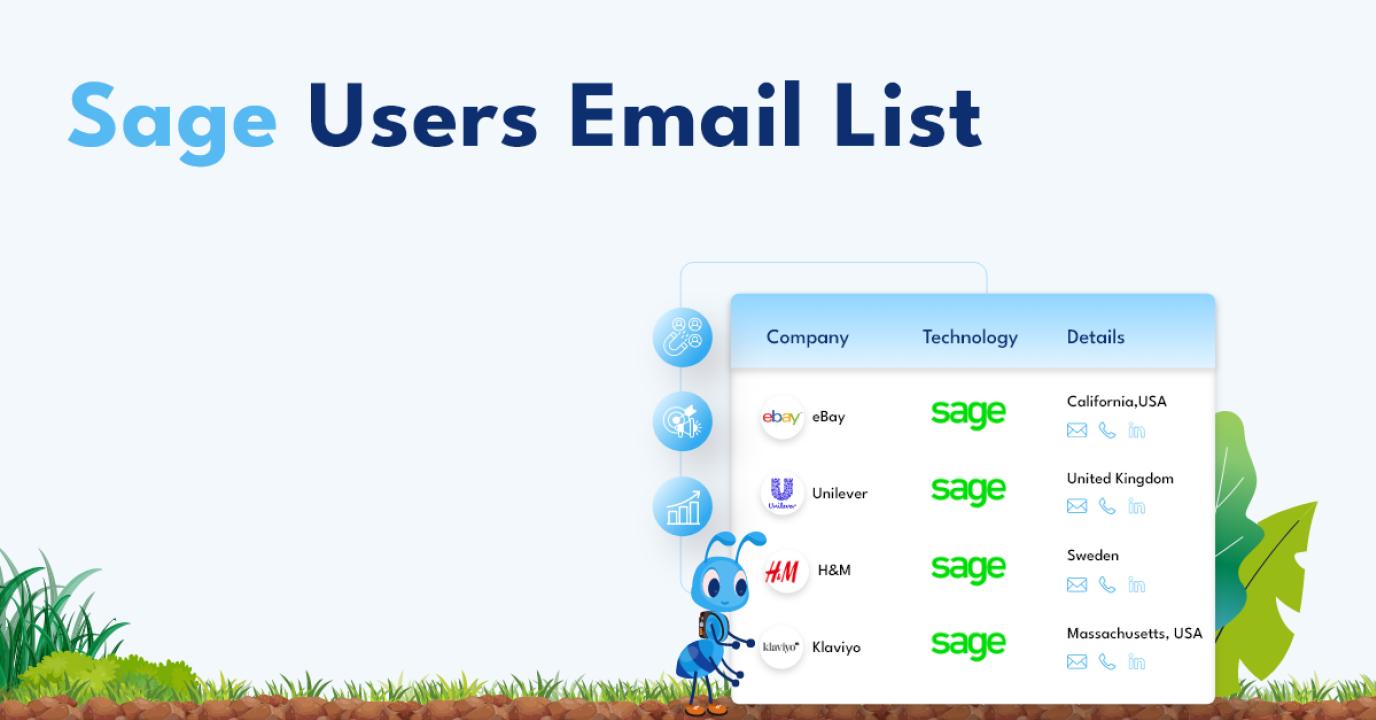 Sage Users Email List

| Company | Technology | Details |
|---|---|---|
| ebay eBay | sage | California,USA |
| Unilever Unilever | sage | United Kingdom |
| H&M H&M | sage | Sweden |
| klaviyo Klaviyo | sage | Massachusetts, USA |